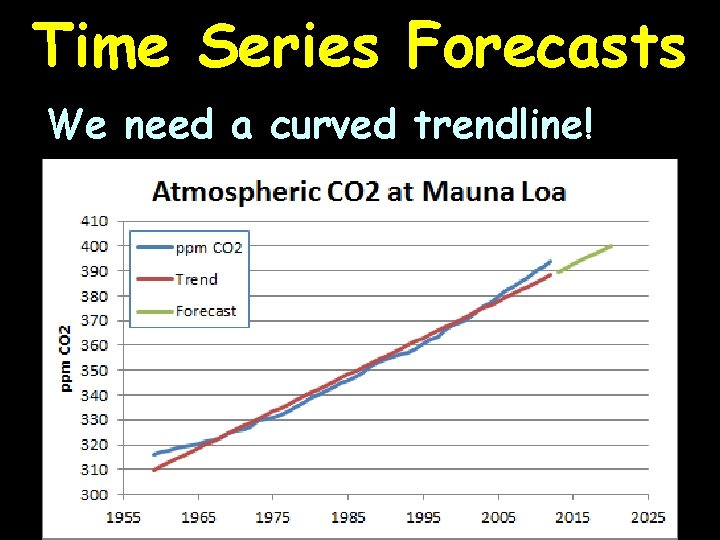 Time Series Forecasts

We need a curved trendline!

Atmospheric CO2 at Mauna Loa

ppm CO2
Trend
Forecast

ppm CO2

410
400
390
380
370
360
350
340
330
320
310
300

1955 1965 1975 1985 1995 2005 2015 2025